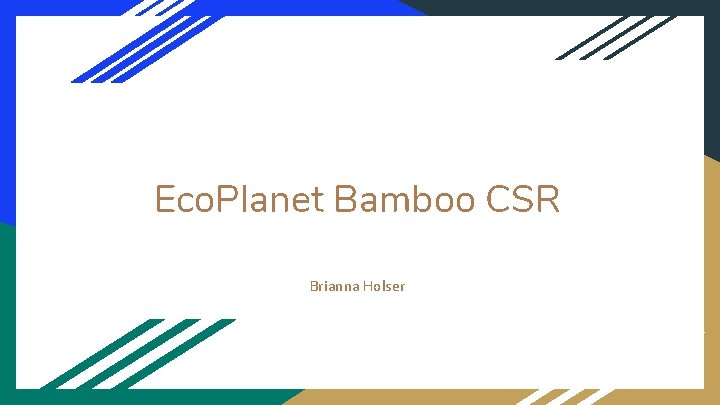 EcoPlanet Bamboo CSR

Brianna Holser